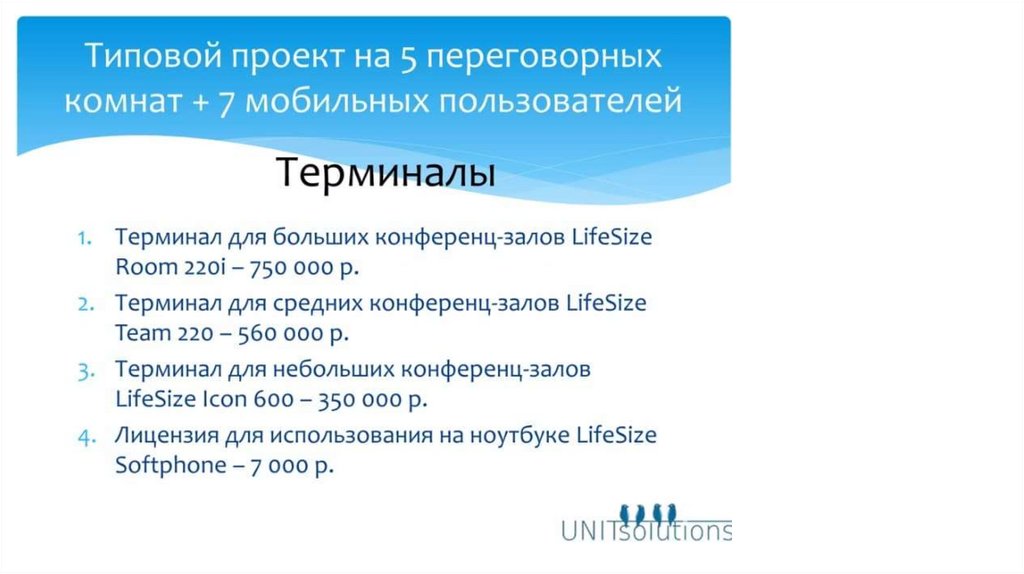 Типовой проект на 5 переговорных комнат + 7 мобильных пользователей

Терминалы

1. Терминал для больших конференц-залов LifeSize Room 220i – 750 000 р.
2. Терминал для средних конференц-залов LifeSize Team 220 – 560 000 р.
3. Терминал для небольших конференц-залов LifeSize Icon 600 – 350 000 р.
4. Лицензия для использования на ноутбуке LifeSize Softphone – 7 000 р.

UNITsolutions